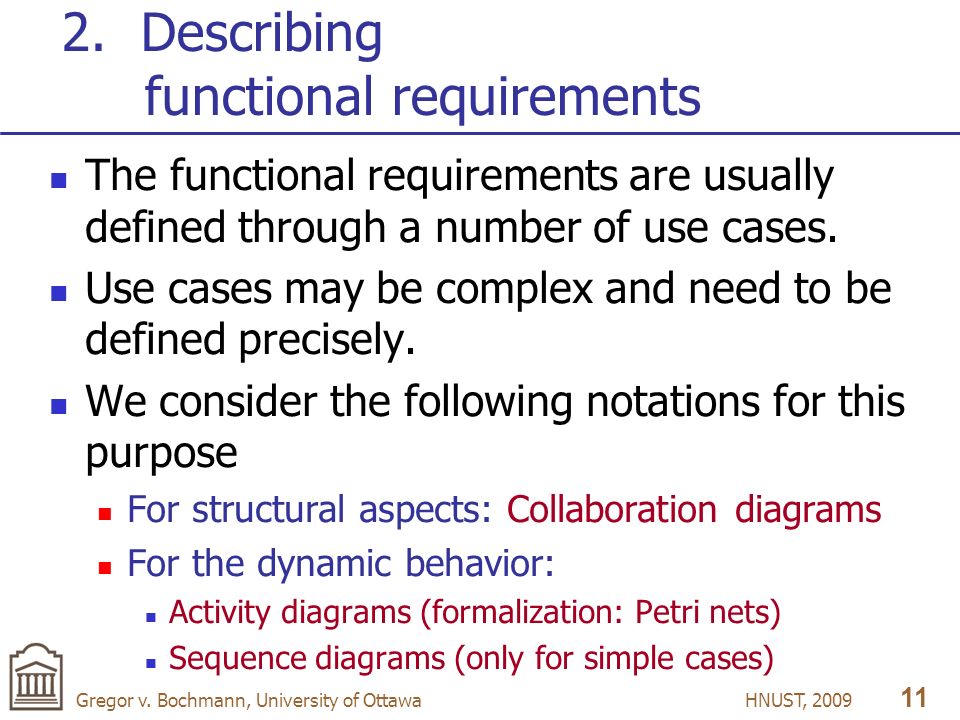 2. Describing functional requirements

- The functional requirements are usually defined through a number of use cases.
- Use cases may be complex and need to be defined precisely.
- We consider the following notations for this purpose
  - For structural aspects: Collaboration diagrams
  - For the dynamic behavior:
    - Activity diagrams (formalization: Petri nets)
    - Sequence diagrams (only for simple cases)

Gregor v. Bochmann, University of Ottawa HNUST, 2009 11